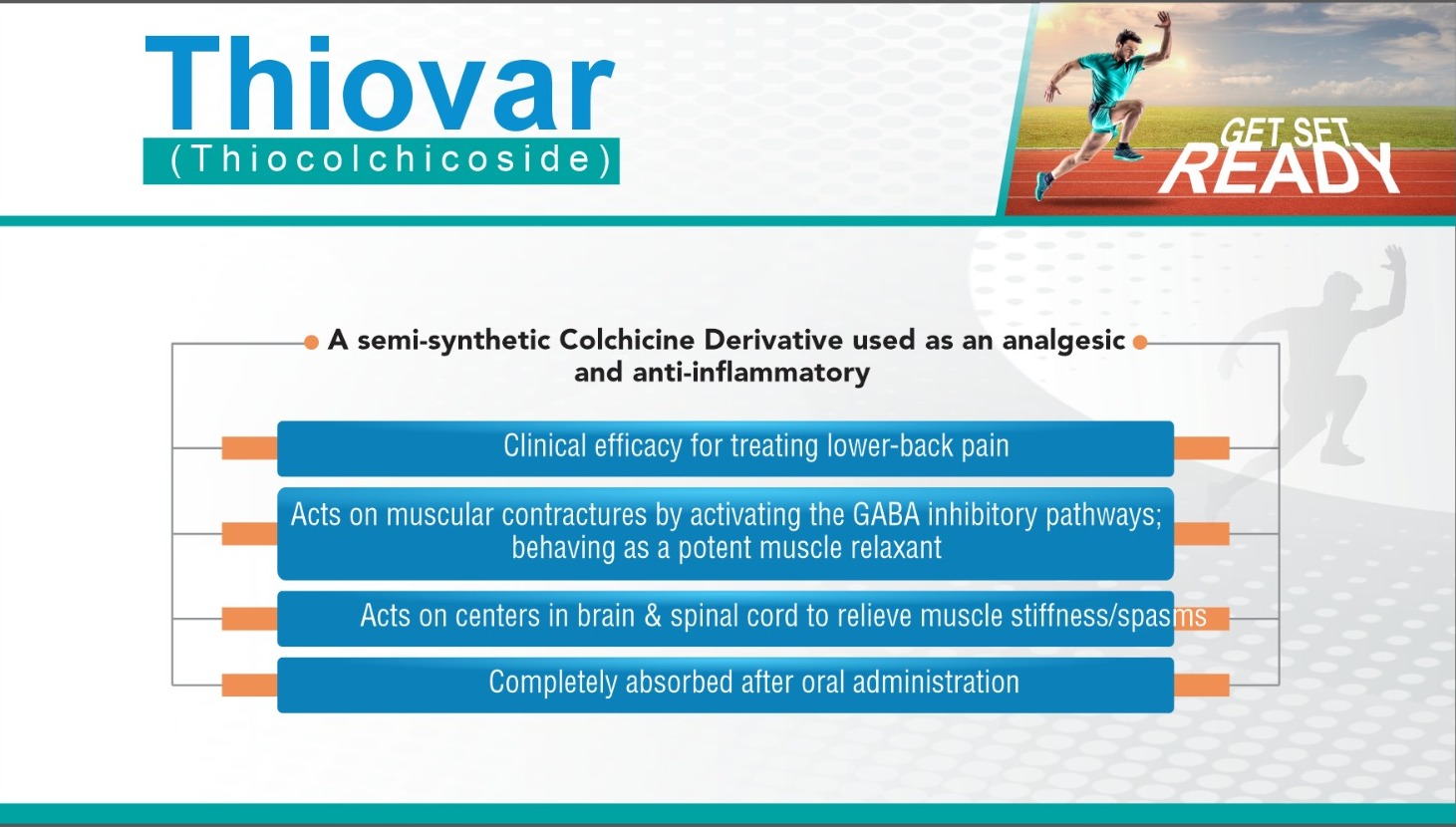 Thiovar
(Thiocolchicoside)

GET SET
READY

A semi-synthetic Colchicine Derivative used as an analgesic and anti-inflammatory

Clinical efficacy for treating lower-back pain

Acts on muscular contractures by activating the GABA inhibitory pathways; behaving as a potent muscle relaxant

Acts on centers in brain & spinal cord to relieve muscle stiffness/spasms

Completely absorbed after oral administration